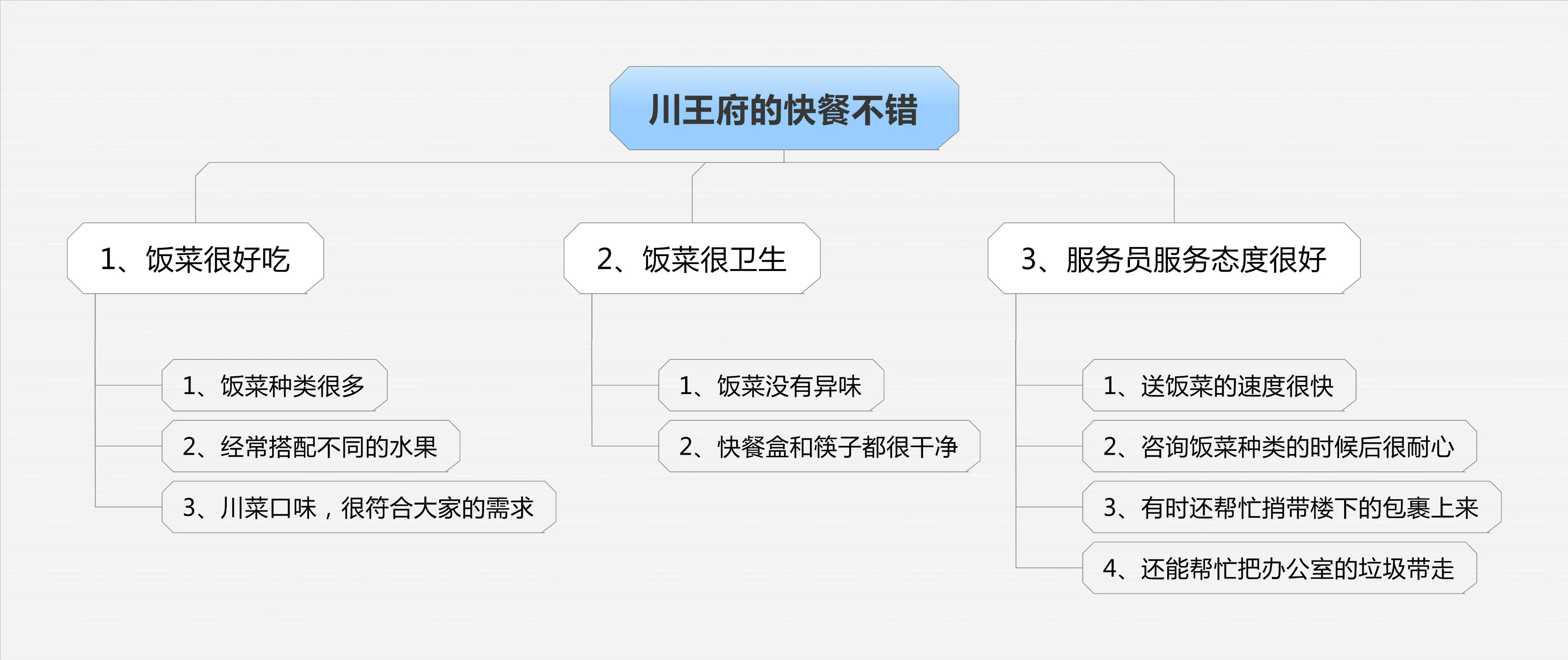 川王府的快餐不错

1、饭菜很好吃

1、饭菜种类很多

2、经常搭配不同的水果

3、川菜口味，很符合大家的需求

2、饭菜很卫生

1、饭菜没有异味

2、快餐盒和筷子都很干净

3、服务员服务态度很好

1、送饭菜的速度很快

2、咨询饭菜种类的时候后很耐心

3、有时还帮忙捎带楼下的包裹上来

4、还能帮忙把办公室的垃圾带走